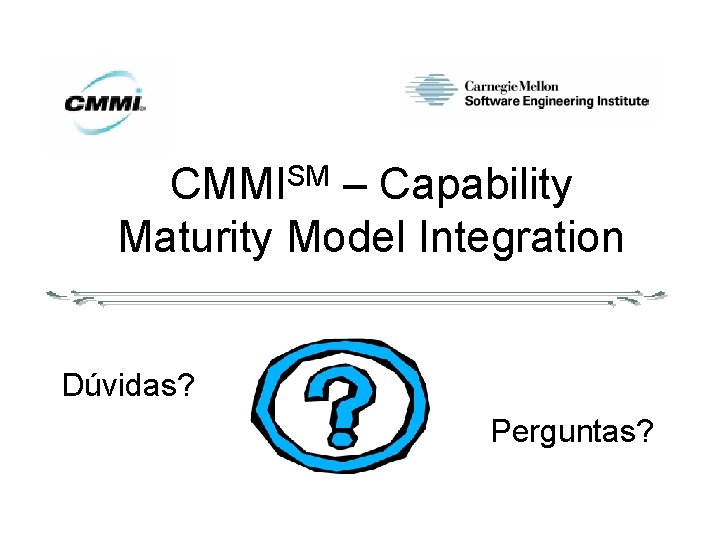 CMMI

Carnegie Mellon
Software Engineering Institute

CMMI$^{SM}$ – Capability Maturity Model Integration

Dúvidas?

?

Perguntas?